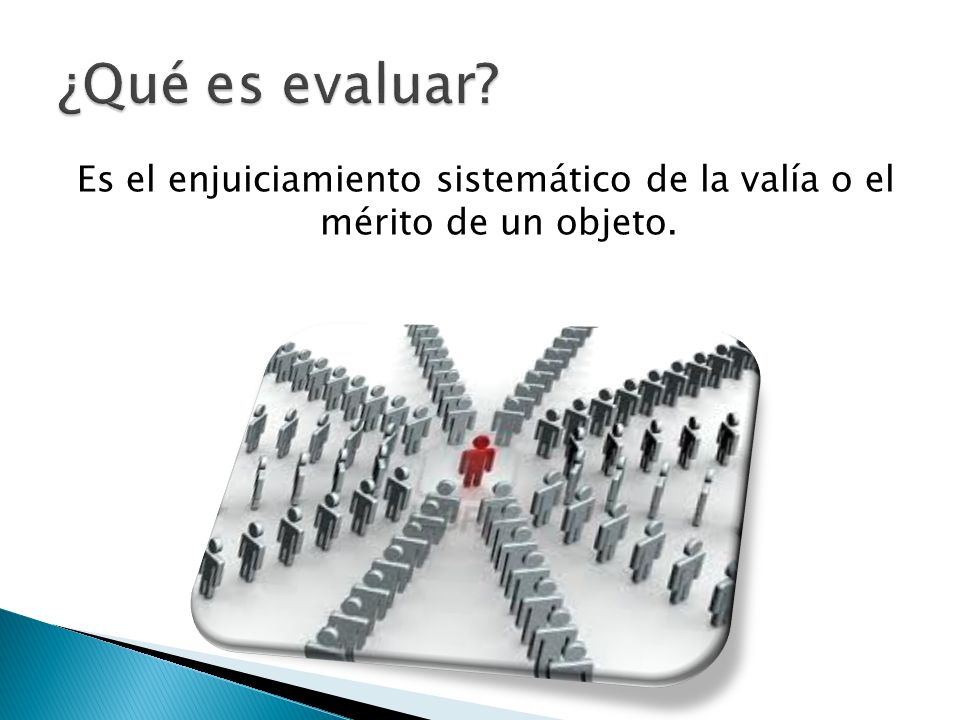 ¿Qué es evaluar?

Es el enjuiciamiento sistemático de la valía o el mérito de un objeto.